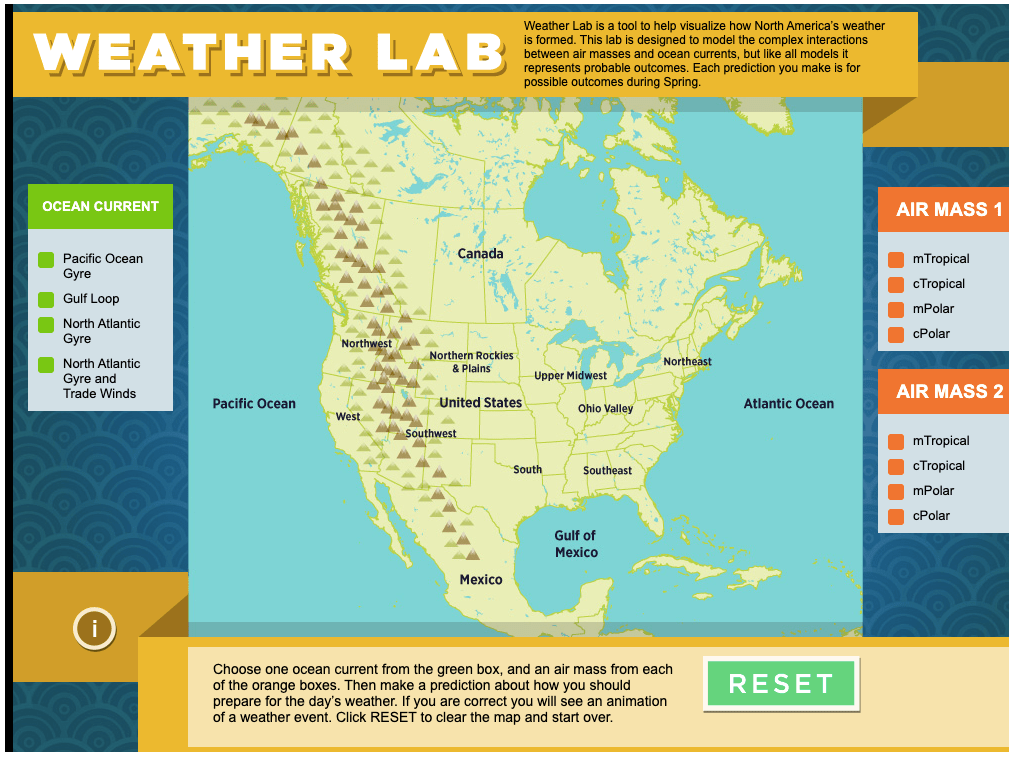 WEATHER LAB

Weather Lab is a tool to help visualize how North America's weather is formed. This lab is designed to model the complex interactions between air masses and ocean currents, but like all models it represents probable outcomes. Each prediction you make is for possible outcomes during Spring.

OCEAN CURRENT

Pacific Ocean Gyre
Gulf Loop
North Atlantic Gyre
North Atlantic Gyre and Trade Winds

Canada
Northwest
Northern Rockies & Plains
Upper Midwest
Northeast
Pacific Ocean
West
United States
Ohio Valley
Atlantic Ocean
Southwest
South
Southeast
Gulf of Mexico
Mexico

AIR MASS 1

mTropical
cTropical
mPolar
cPolar

AIR MASS 2

mTropical
cTropical
mPolar
cPolar

i

Choose one ocean current from the green box, and an air mass from each of the orange boxes. Then make a prediction about how you should prepare for the day's weather. If you are correct you will see an animation of a weather event. Click RESET to clear the map and start over.

RESET